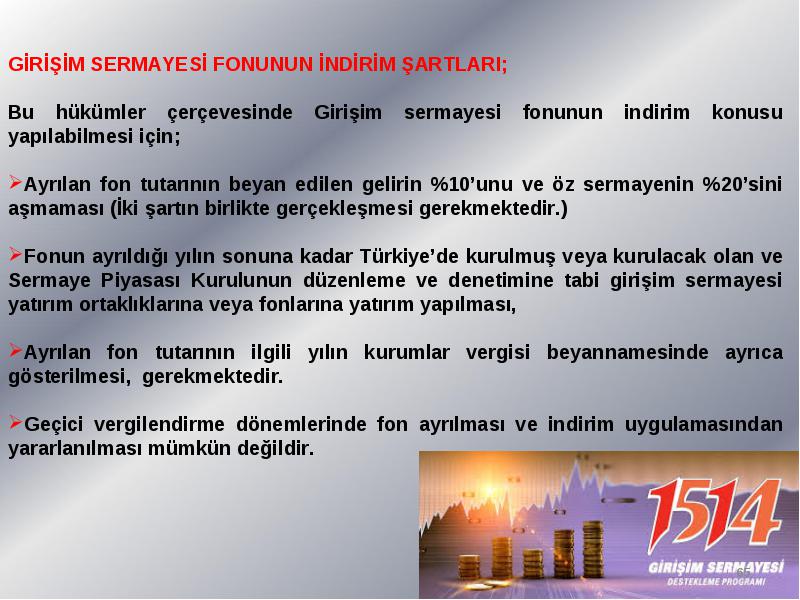 GİRİŞİM SERMAYESİ FONUNUN İNDİRİM ŞARTLARI;

Bu hükümler çerçevesinde Girişim sermayesi fonunun indirim konusu yapılabilmesi için;

➢Ayrılan fon tutarının beyan edilen gelirin %10'unu ve öz sermayenin %20'sini aşmaması (İki şartın birlikte gerçekleşmesi gerekmektedir.)

➢Fonun ayrıldığı yılın sonuna kadar Türkiye'de kurulmuş veya kurulacak olan ve Sermaye Piyasası Kurulunun düzenleme ve denetimine tabi girişim sermayesi yatırım ortaklıklarına veya fonlarına yatırım yapılması,

➢Ayrılan fon tutarının ilgili yılın kurumlar vergisi beyannamesinde ayrıca gösterilmesi, gerekmektedir.

➢Geçici vergilendirme dönemlerinde fon ayrılması ve indirim uygulamasından yararlanılması mümkün değildir.

1514
GİRİŞİM SERMAYESİ
DESTEKLEME PROGRAMI
65